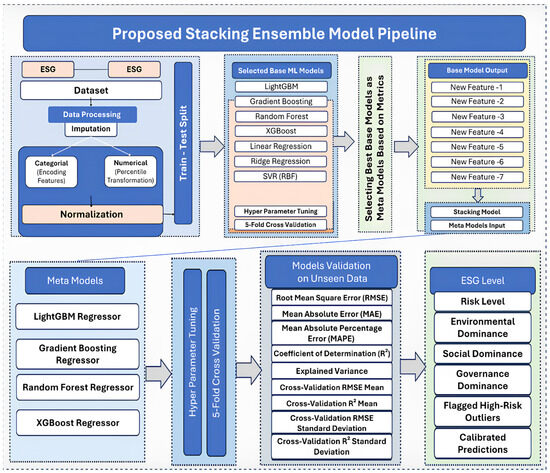 Proposed Stacking Ensemble Model Pipeline

ESG

ESG

Dataset

Data Processing

Imputation

Categorial (Encoding Features)

Numerical (Percentile Transformation)

Normalization

Train - Test Split

Selected Base ML Models

LightGBM

Gradient Boosting

Random Forest

XGBoost

Linear Regression

Ridge Regression

SVR (RBF)

Hyper Parameter Tuning

5-Fold Cross Validation

Selecting Best Base Models as Meta Models Based on Metrics

Base Model Output

New Feature -1

New Feature -2

New Feature -3

New Feature -4

New Feature -5

New Feature -6

New Feature -7

Stacking Model

Meta Models Input

Meta Models

LightGBM Regressor

Gradient Boosting Regressor

Random Forest Regressor

XGBoost Regressor

Hyper Parameter Tuning

5-Fold Cross Validation

Models Validation on Unseen Data

Root Mean Square Error (RMSE)

Mean Absolute Error (MAE)

Mean Absolute Percentage Error (MAPE)

Coefficient of Determination ($R^2$)

Explained Variance

Cross-Validation RMSE Mean

Cross-Validation $R^2$ Mean

Cross-Validation RMSE Standard Deviation

Cross-Validation $R^2$ Standard Deviation

ESG Level

Risk Level

Environmental Dominance

Social Dominance

Governance Dominance

Flagged High-Risk Outliers

Calibrated Predictions